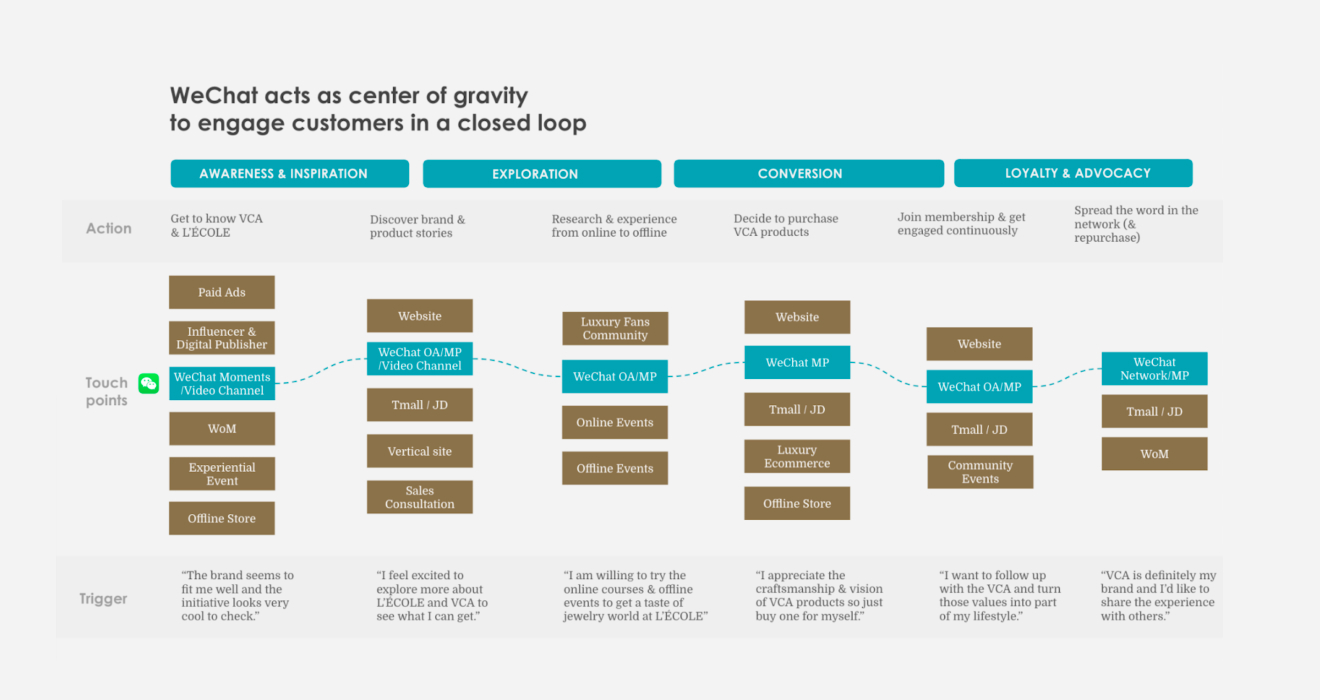 WeChat acts as center of gravity
to engage customers in a closed loop

AWARENESS & INSPIRATION

EXPLORATION

CONVERSION

LOYALTY & ADVOCACY

Action

Get to know VCA & L'ÉCOLE

Discover brand & product stories

Research & experience from online to offline

Decide to purchase VCA products

Join membership & get engaged continuously

Spread the word in the network (& repurchase)

Touch points

Paid Ads

Influencer & Digital Publisher

WeChat Moments /Video Channel

WoM

Experiential Event

Offline Store

Website

WeChat OA/MP /Video Channel

Tmall / JD

Vertical site

Sales Consultation

Luxury Fans Community

WeChat OA/MP

Online Events

Offline Events

Website

WeChat MP

Tmall / JD

Luxury Ecommerce

Offline Store

Website

WeChat OA/MP

Tmall / JD

Community Events

WeChat Network/MP

Tmall / JD

WoM

Trigger

"The brand seems to fit me well and the initiative looks very cool to check."

"I feel excited to explore more about L'ÉCOLE and VCA to see what I can get."

"I am willing to try the online courses & offline events to get a taste of jewelry world at L'ÉCOLE"

"I appreciate the craftsmanship & vision of VCA products so just buy one for myself."

"I want to follow up with the VCA and turn those values into part of my lifestyle."

"VCA is definitely my brand and I'd like to share the experience with others."